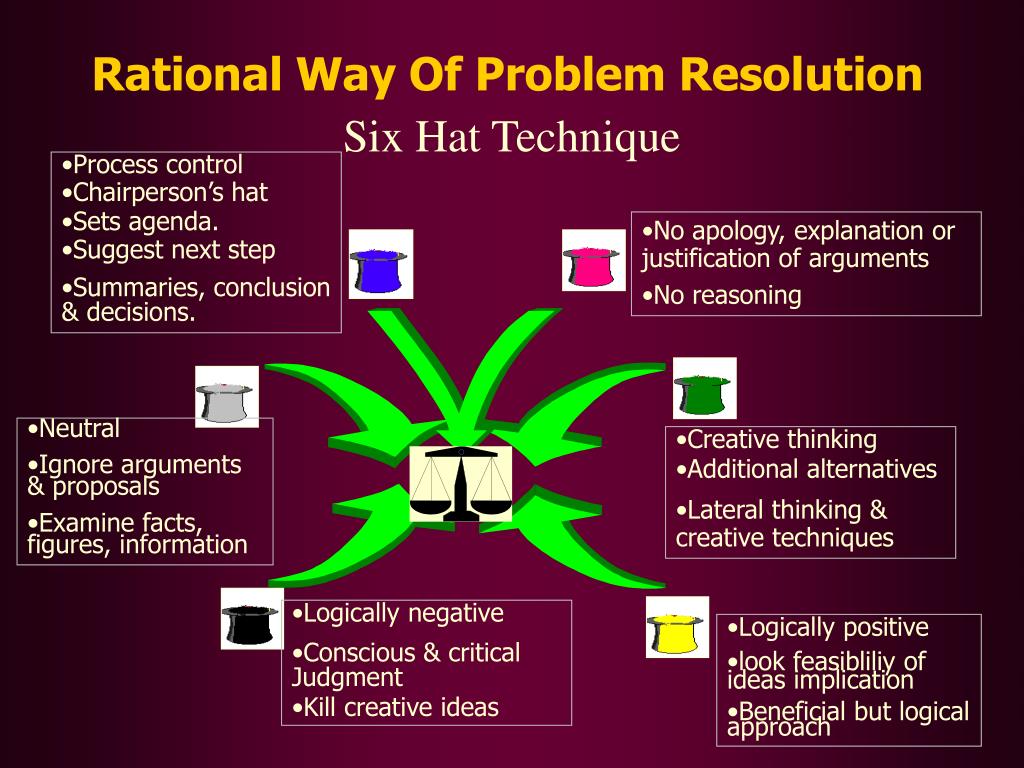 Rational Way Of Problem Resolution

Six Hat Technique

•Process control
•Chairperson's hat
•Sets agenda.
•Suggest next step
•Summaries, conclusion & decisions.

•No apology, explanation or justification of arguments
•No reasoning

•Neutral
•Ignore arguments & proposals
•Examine facts, figures, information

•Creative thinking
•Additional alternatives
•Lateral thinking & creative techniques

•Logically negative
•Conscious & critical Judgment
•Kill creative ideas

•Logically positive
•look feasibliliy of ideas implication
•Beneficial but logical approach